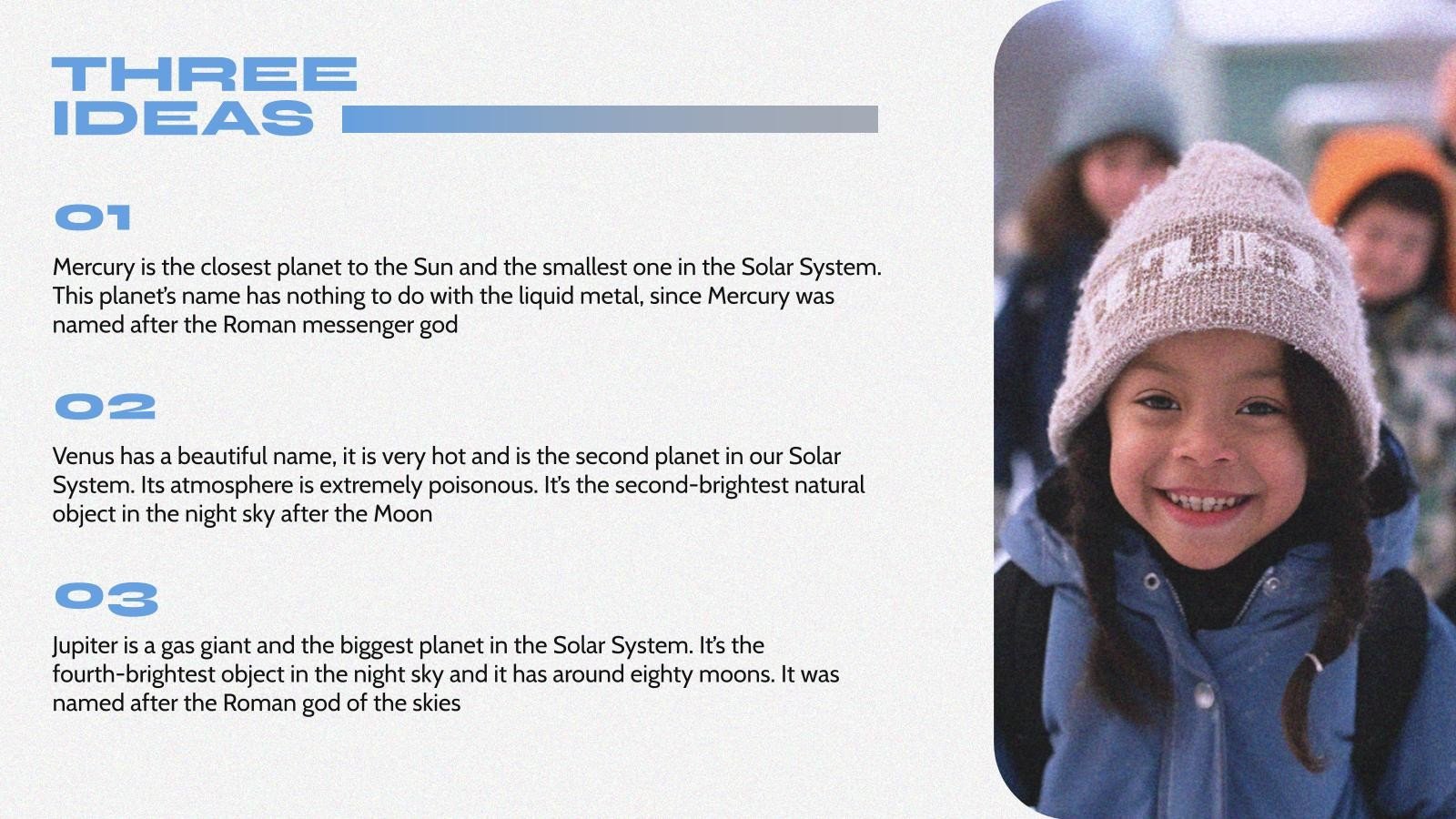 THREE IDEAS

01

Mercury is the closest planet to the Sun and the smallest one in the Solar System. This planet's name has nothing to do with the liquid metal, since Mercury was named after the Roman messenger god

02

Venus has a beautiful name, it is very hot and is the second planet in our Solar System. Its atmosphere is extremely poisonous. It's the second-brightest natural object in the night sky after the Moon

03

Jupiter is a gas giant and the biggest planet in the Solar System. It's the fourth-brightest object in the night sky and it has around eighty moons. It was named after the Roman god of the skies